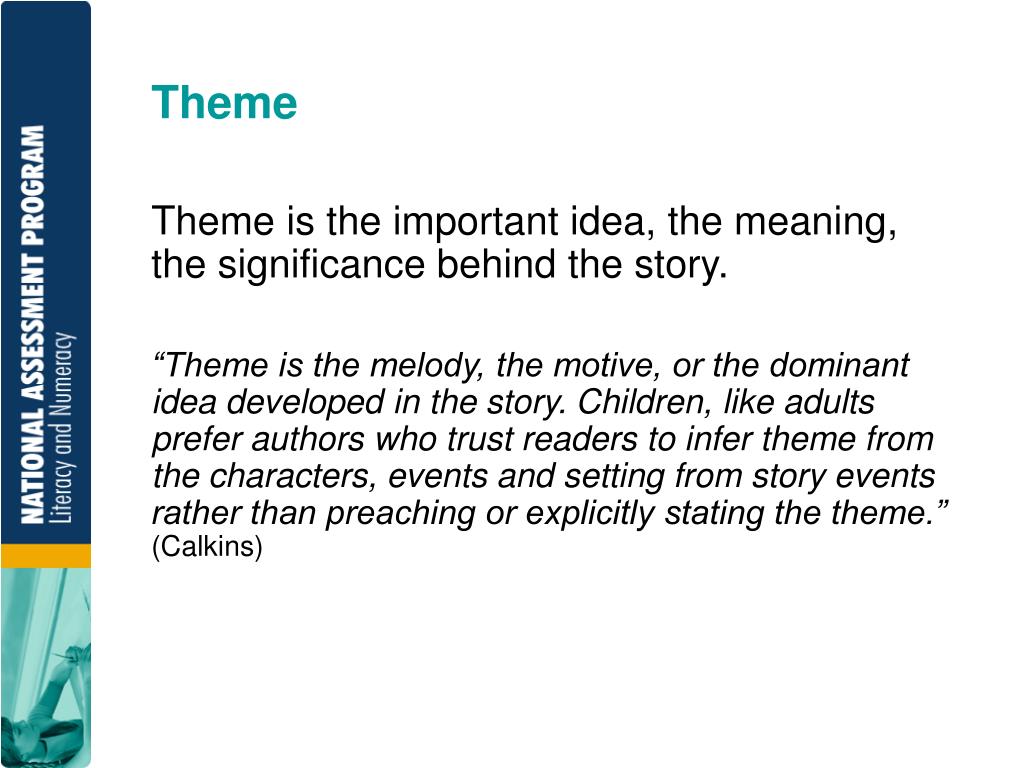 NATIONAL ASSESSMENT PROGRAM
Literacy and Numeracy

Theme

Theme is the important idea, the meaning, the significance behind the story.

“Theme is the melody, the motive, or the dominant idea developed in the story. Children, like adults prefer authors who trust readers to infer theme from the characters, events and setting from story events rather than preaching or explicitly stating the theme.” (Calkins)